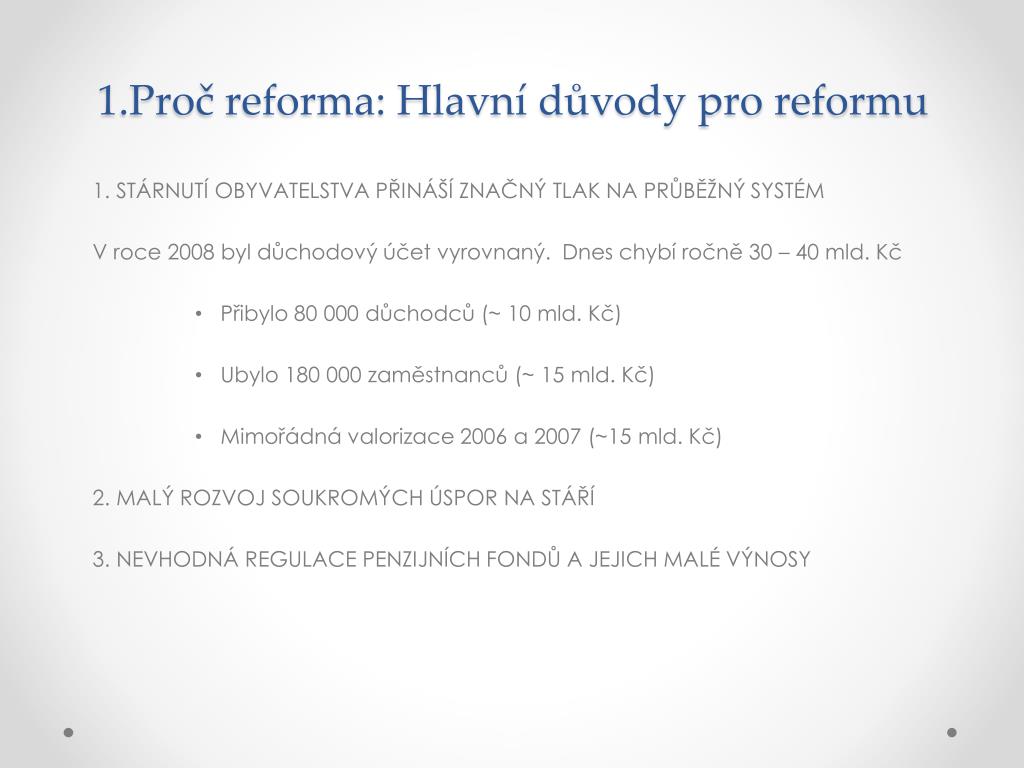 1.Proč reforma: Hlavní důvody pro reformu

1. STÁRNUTÍ OBYVATELSTVA PŘINÁŠÍ ZNAČNÝ TLAK NA PRŮBĚŽNÝ SYSTÉM

V roce 2008 byl důchodový účet vyrovnaný. Dnes chybí ročně 30 – 40 mld. Kč

• Přibylo 80 000 důchodců (~ 10 mld. Kč)

• Ubylo 180 000 zaměstnanců (~ 15 mld. Kč)

• Mimořádná valorizace 2006 a 2007 (~15 mld. Kč)

2. MALÝ ROZVOJ SOUKROMÝCH ÚSPOR NA STÁŘÍ

3. NEVHODNÁ REGULACE PENZIJNÍCH FONDŮ A JEJICH MALÉ VÝNOSY